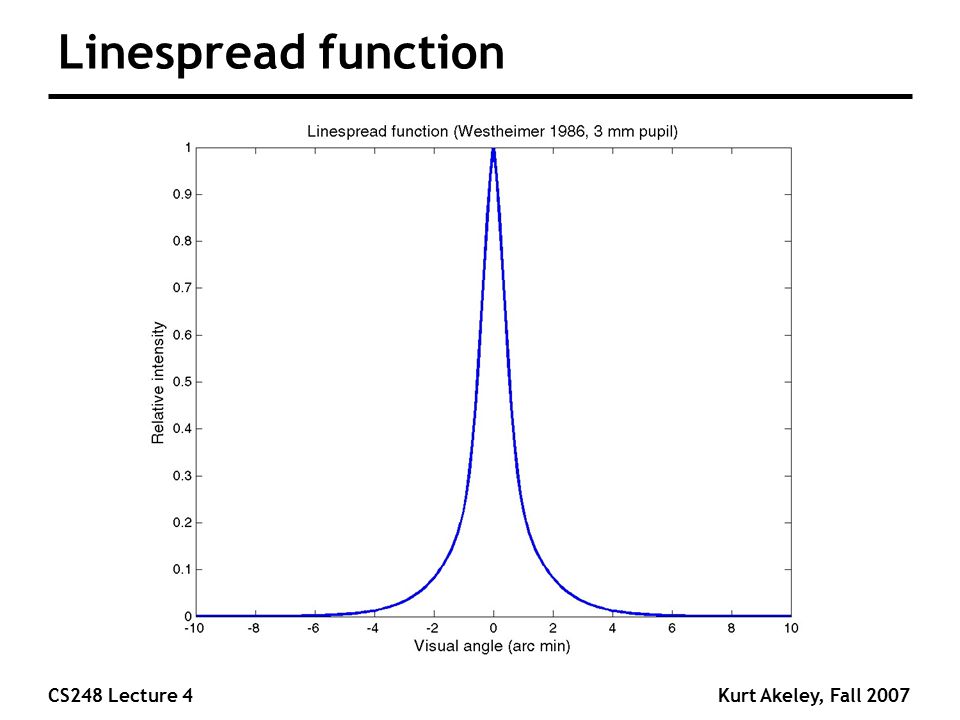 Linespread function

Linespread function (Westheimer 1986, 3 mm pupil)

Relative intensity

1
0.9
0.8
0.7
0.6
0.5
0.4
0.3
0.2
0.1
0

-10 -8 -6 -4 -2 0 2 4 6 8 10

Visual angle (arc min)

CS248 Lecture 4

Kurt Akeley, Fall 2007